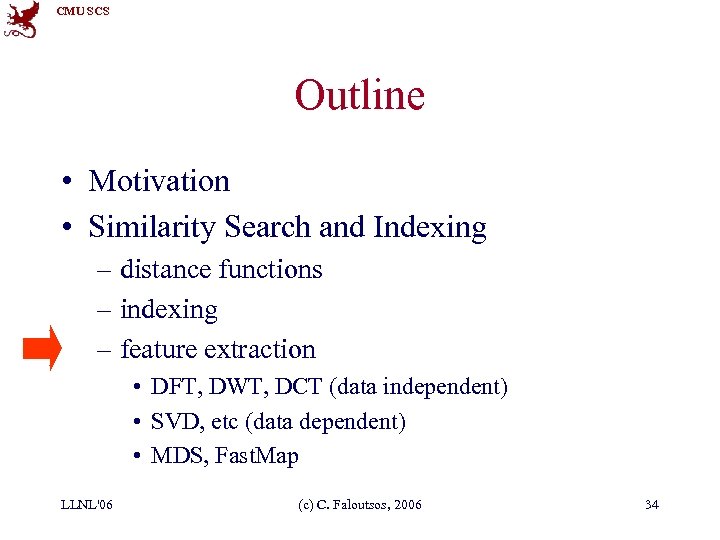 CMU SCS

Outline

• Motivation
• Similarity Search and Indexing
– distance functions
– indexing
– feature extraction
• DFT, DWT, DCT (data independent)
• SVD, etc (data dependent)
• MDS, FastMap

LLNL'06 (c) C. Faloutsos, 2006 34